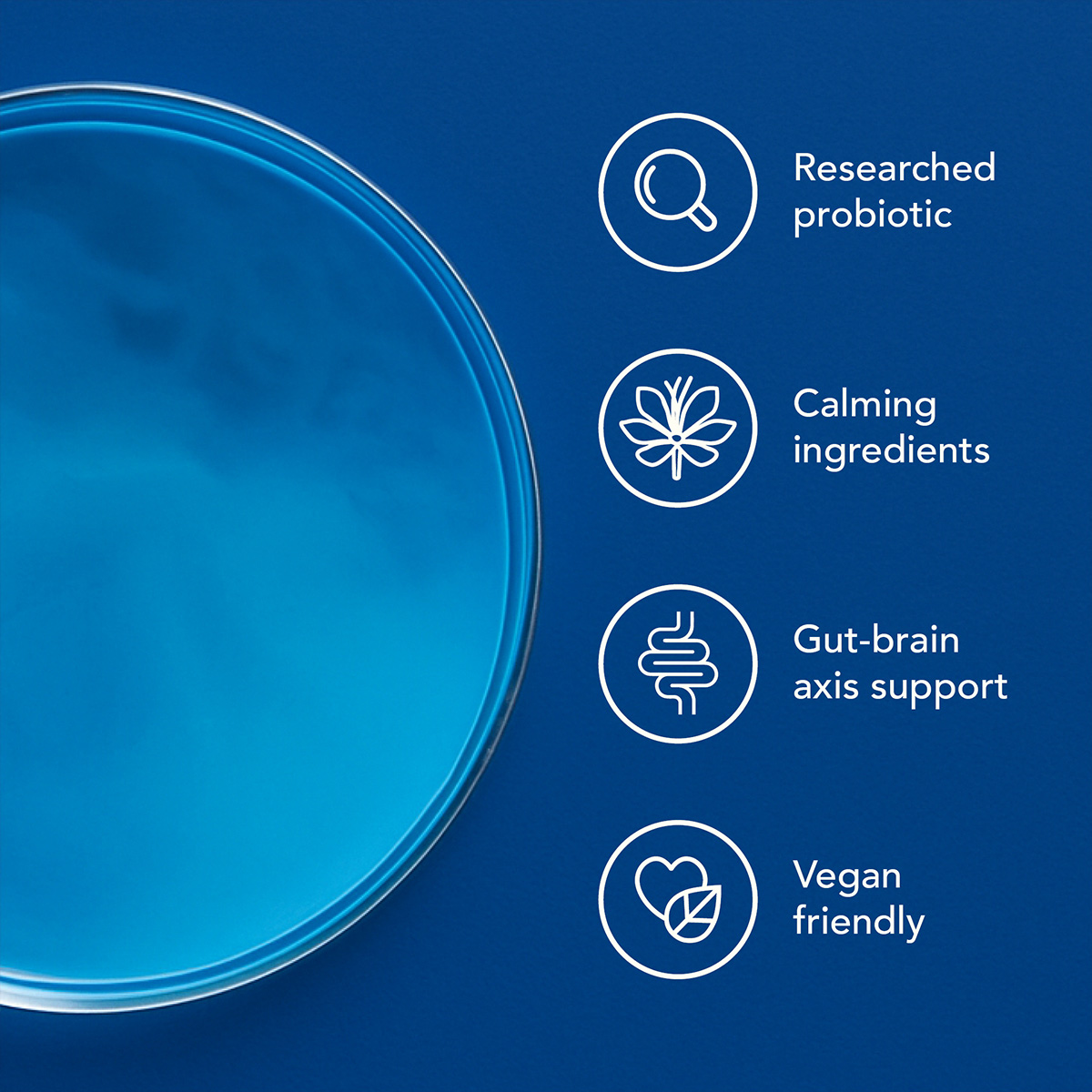 Researched probiotic

Calming ingredients

Gut-brain axis support

Vegan friendly